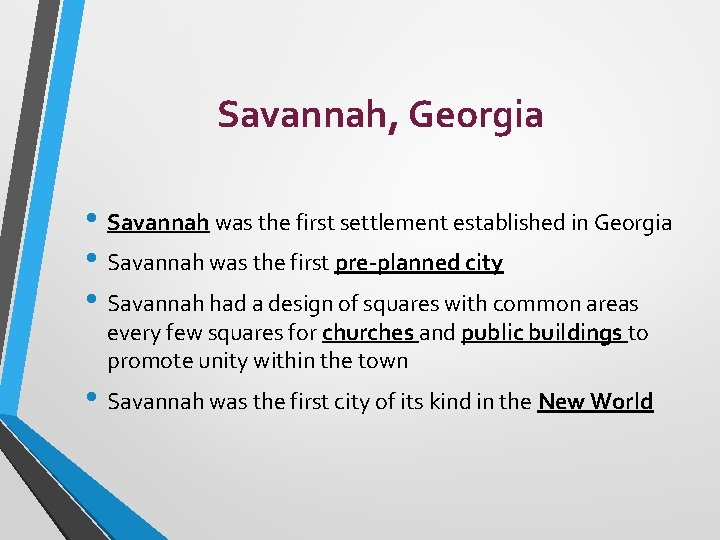 Savannah, Georgia

• Savannah was the first settlement established in Georgia
• Savannah was the first pre-planned city
• Savannah had a design of squares with common areas every few squares for churches and public buildings to promote unity within the town
• Savannah was the first city of its kind in the New World